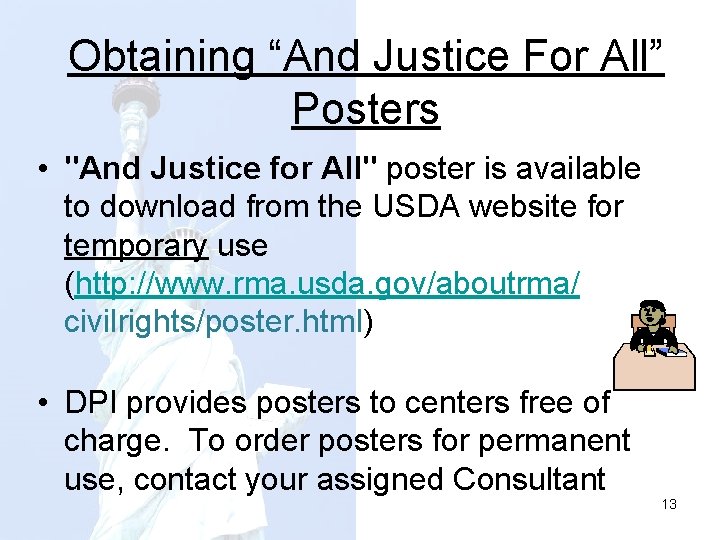 Obtaining “And Justice For All” Posters

• "And Justice for All" poster is available to download from the USDA website for temporary use (http://www.rma.usda.gov/aboutrma/civilrights/poster.html)

• DPI provides posters to centers free of charge. To order posters for permanent use, contact your assigned Consultant

13